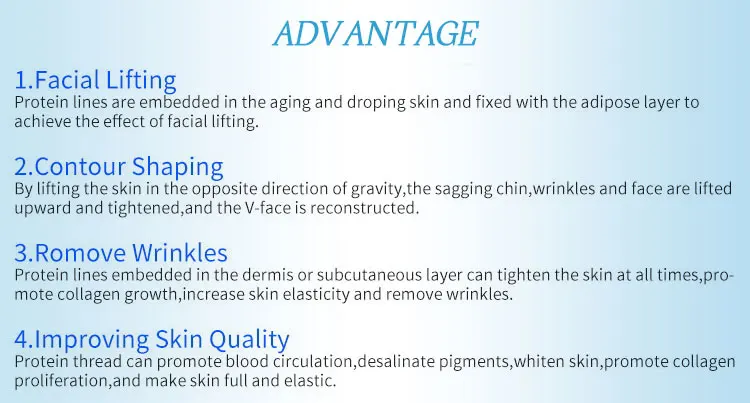 ADVANTAGE

1.Facial Lifting
Protein lines are embedded in the aging and droping skin and fixed with the adipose layer to achieve the effect of facial lifting.

2.Contour Shaping
By lifting the skin in the opposite direction of gravity,the sagging chin,wrinkles and face are lifted upward and tightened,and the V-face is reconstructed.

3.Romove Wrinkles
Protein lines embedded in the dermis or subcutaneous layer can tighten the skin at all times,promote collagen growth,increase skin elasticity and remove wrinkles.

4.Improving Skin Quality
Protein thread can promote blood circulation,desalinate pigments,whiten skin,promote collagen proliferation,and make skin full and elastic.